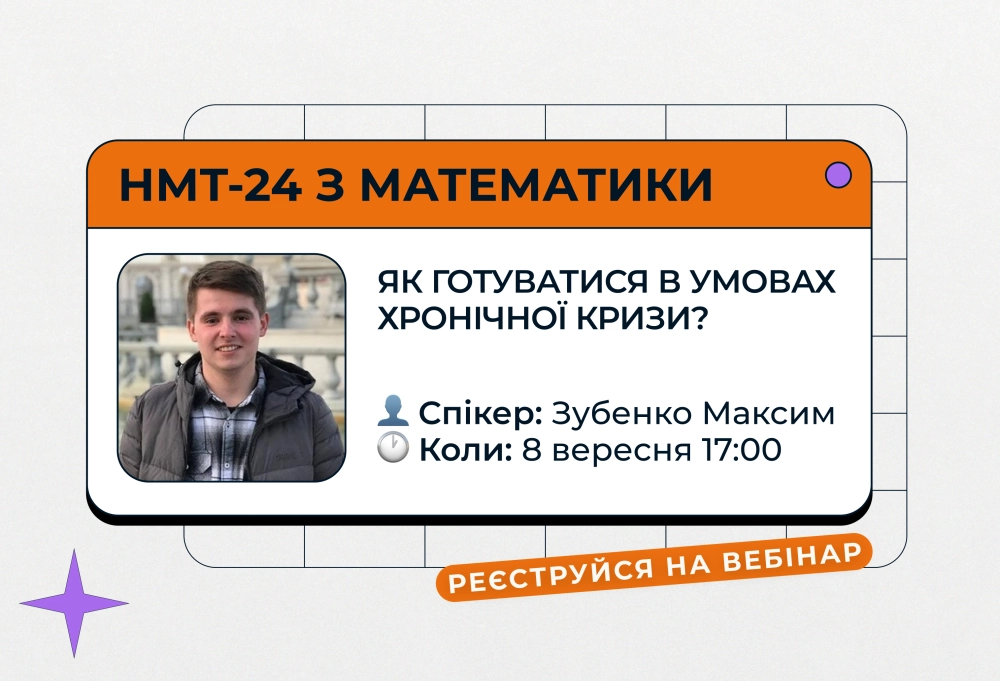 НМТ-24 З МАТЕМАТИКИ

ЯК ГОТУВАТИСЯ В УМОВАХ ХРОНІЧНОЇ КРИЗИ?

Спікер: Зубенко Максим
Коли: 8 вересня 17:00

РЕЄСТРУЙСЯ НА ВЕБІНАР